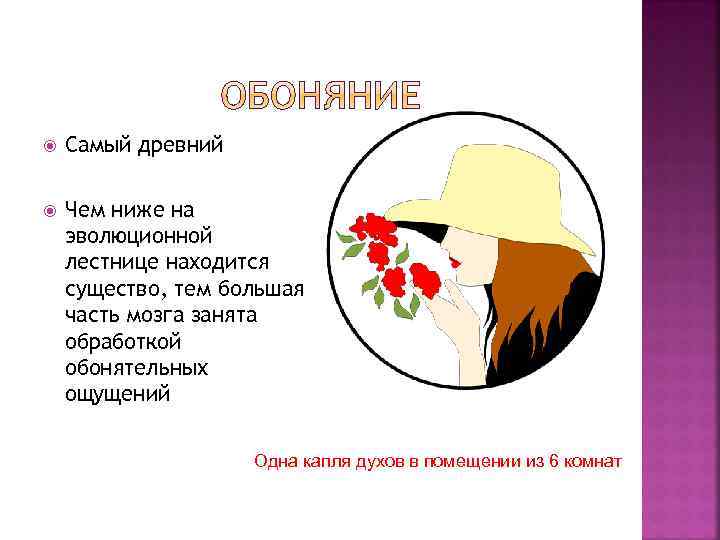 ОБОНЯНИЕ

Самый древний

Чем ниже на эволюционной лестнице находится существо, тем большая часть мозга занята обработкой обонятельных ощущений

Одна капля духов в помещении из 6 комнат